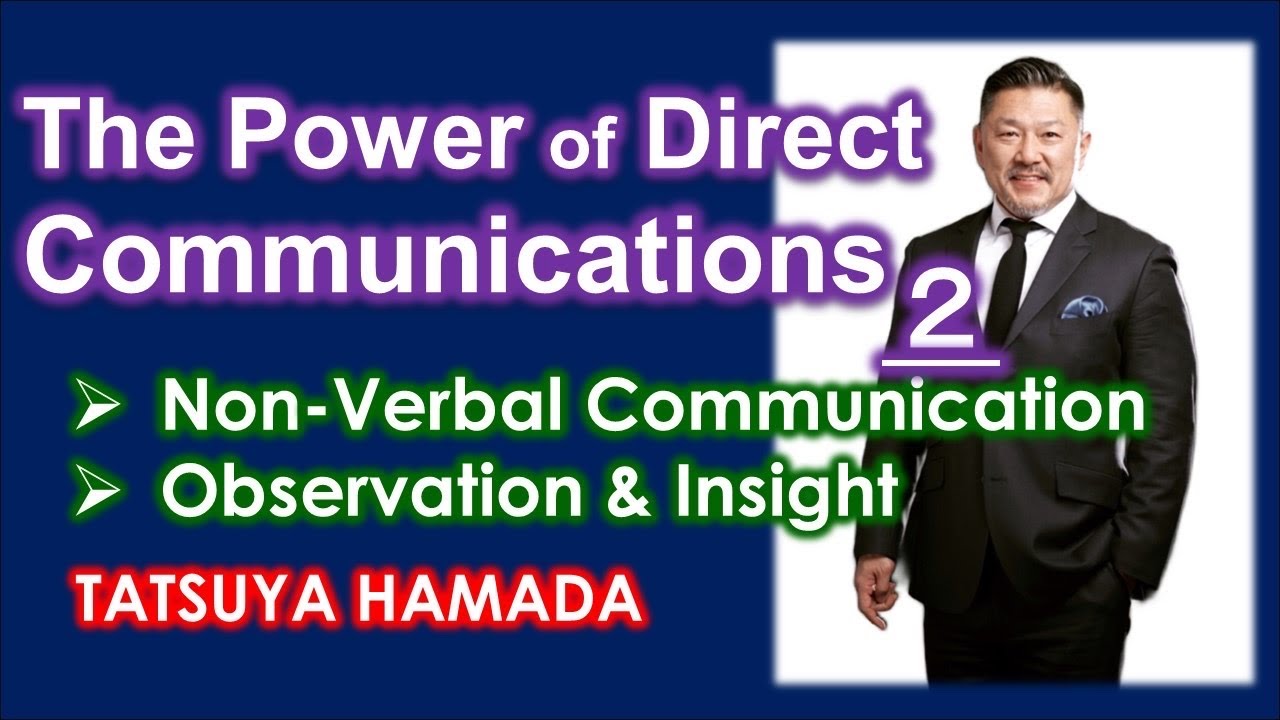 The Power of Direct Communications 2

➢ Non-Verbal Communication
➢ Observation & Insight

TATSUYA HAMADA